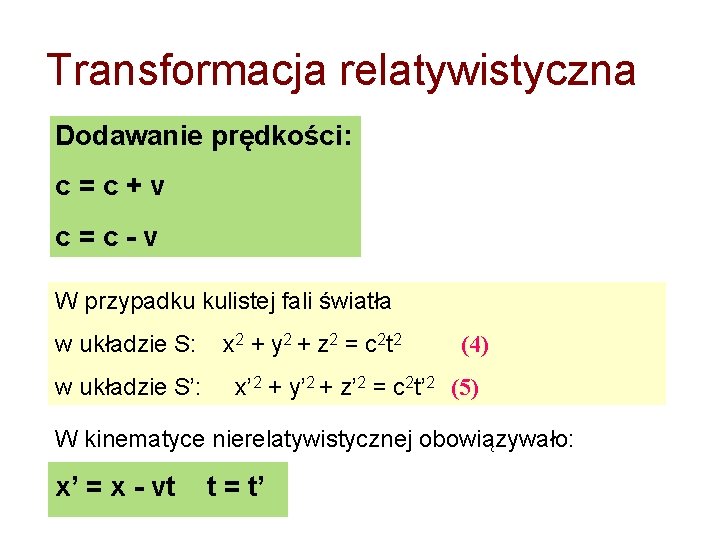 Transformacja relatywistyczna

Dodawanie prędkości:

$c = c + v$

$c = c - v$

W przypadku kulistej fali światła

w układzie S: $x^2 + y^2 + z^2 = c^2t^2$ (4)

w układzie S': $x'^2 + y'^2 + z'^2 = c^2t'^2$ (5)

W kinematyce nierelatywistycznej obowiązywało:

$x' = x - vt$ $t = t'$